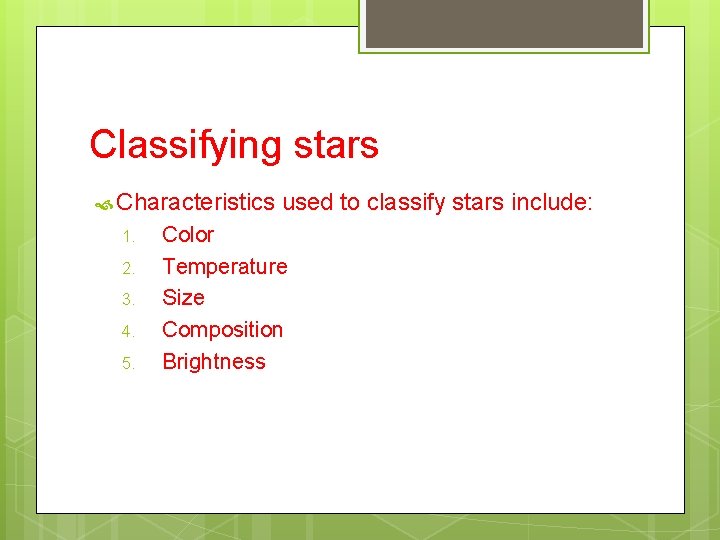 Classifying stars

Characteristics used to classify stars include:

1. Color
2. Temperature
3. Size
4. Composition
5. Brightness